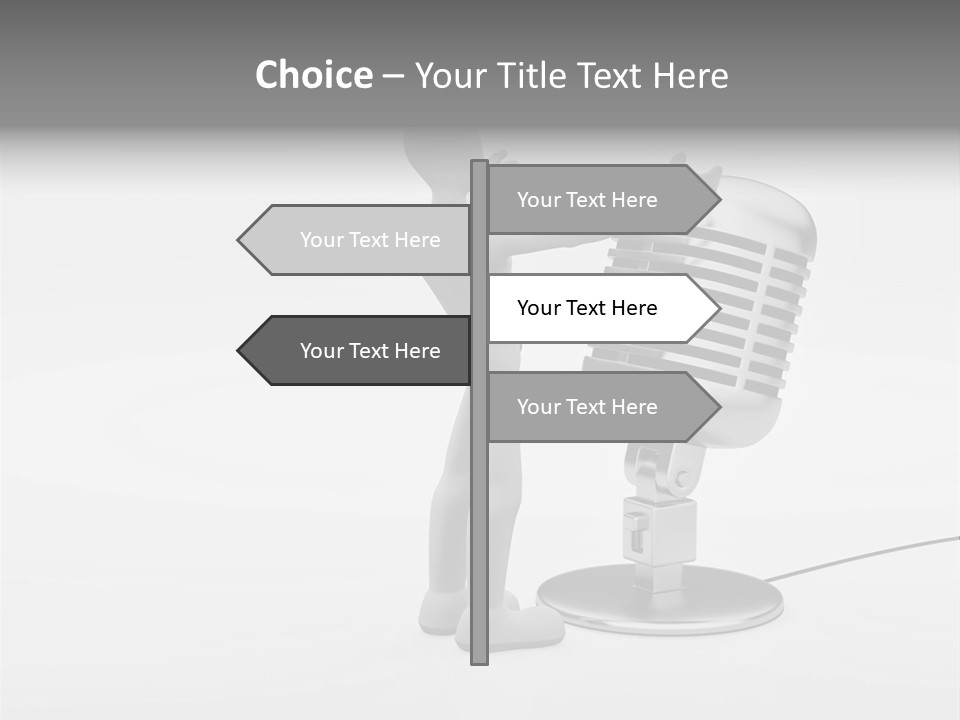 Choice – Your Title Text Here

Your Text Here

Your Text Here

Your Text Here

Your Text Here

Your Text Here